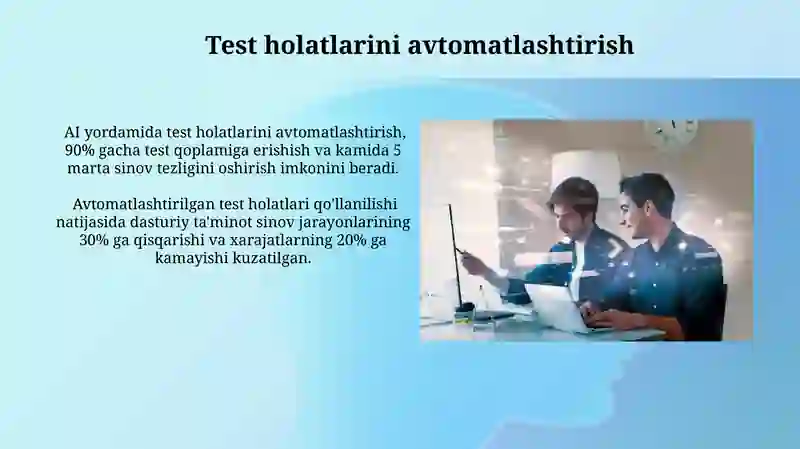 Test holatlarini avtomatlashtirish

AI yordamida test holatlarini avtomatlashtirish, 90% gacha test qoplamiga erishish va kamida 5 marta sinov tezligini oshirish imkonini beradi.

Avtomatlashtirilgan test holatlari qo'llanilishi natijasida dasturiy ta'minot sinov jarayonlarining 30% ga qisqarishi va xarajatlarning 20% ga kamayishi kuzatilgan.